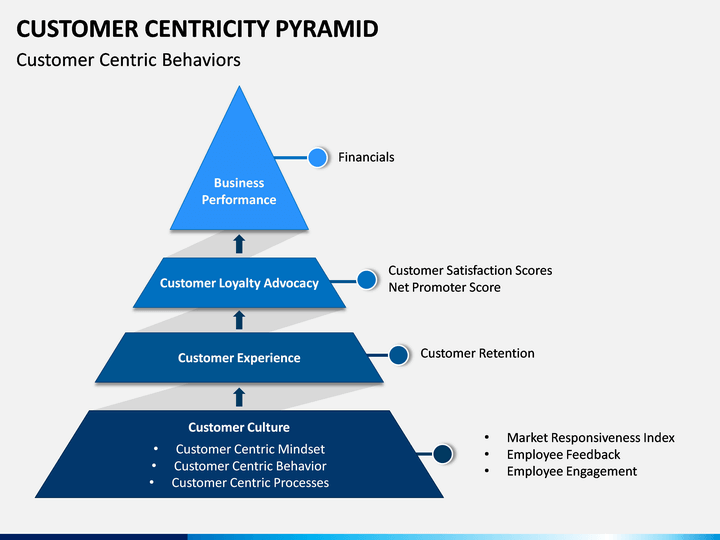 CUSTOMER CENTRICITY PYRAMID

Customer Centric Behaviors

Business Performance

Financials

Customer Loyalty Advocacy

Customer Satisfaction Scores
Net Promoter Score

Customer Experience

Customer Retention

Customer Culture
• Customer Centric Mindset
• Customer Centric Behavior
• Customer Centric Processes

• Market Responsiveness Index
• Employee Feedback
• Employee Engagement